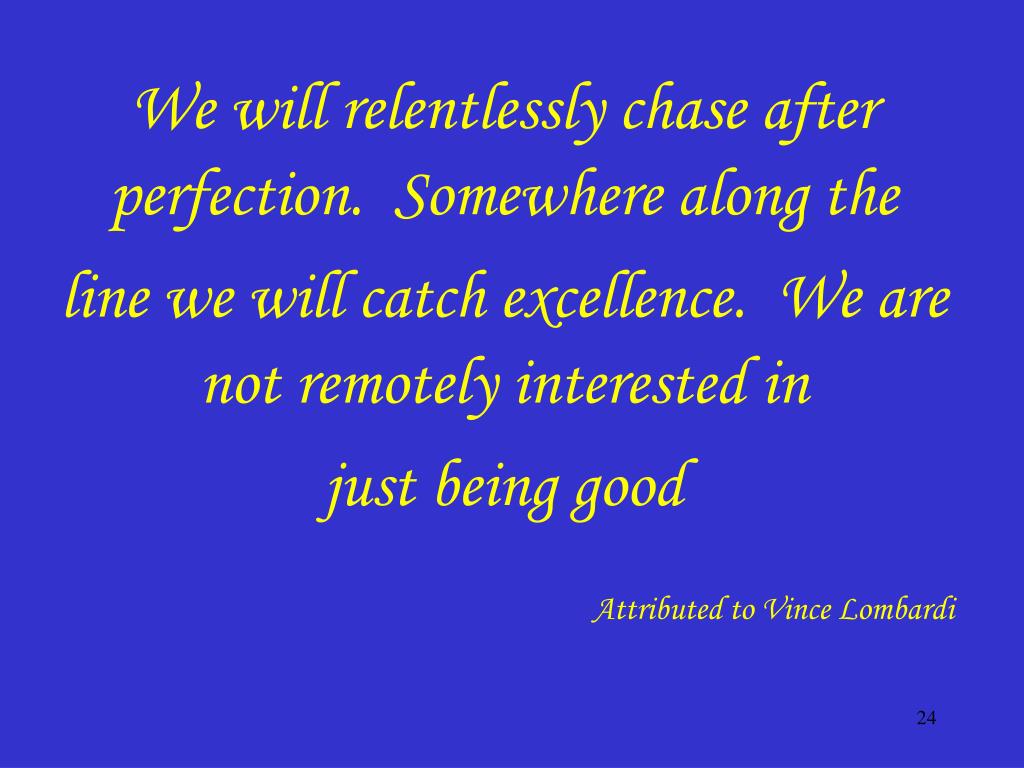 We will relentlessly chase after perfection. Somewhere along the line we will catch excellence. We are not remotely interested in just being good

Attributed to Vince Lombardi

24